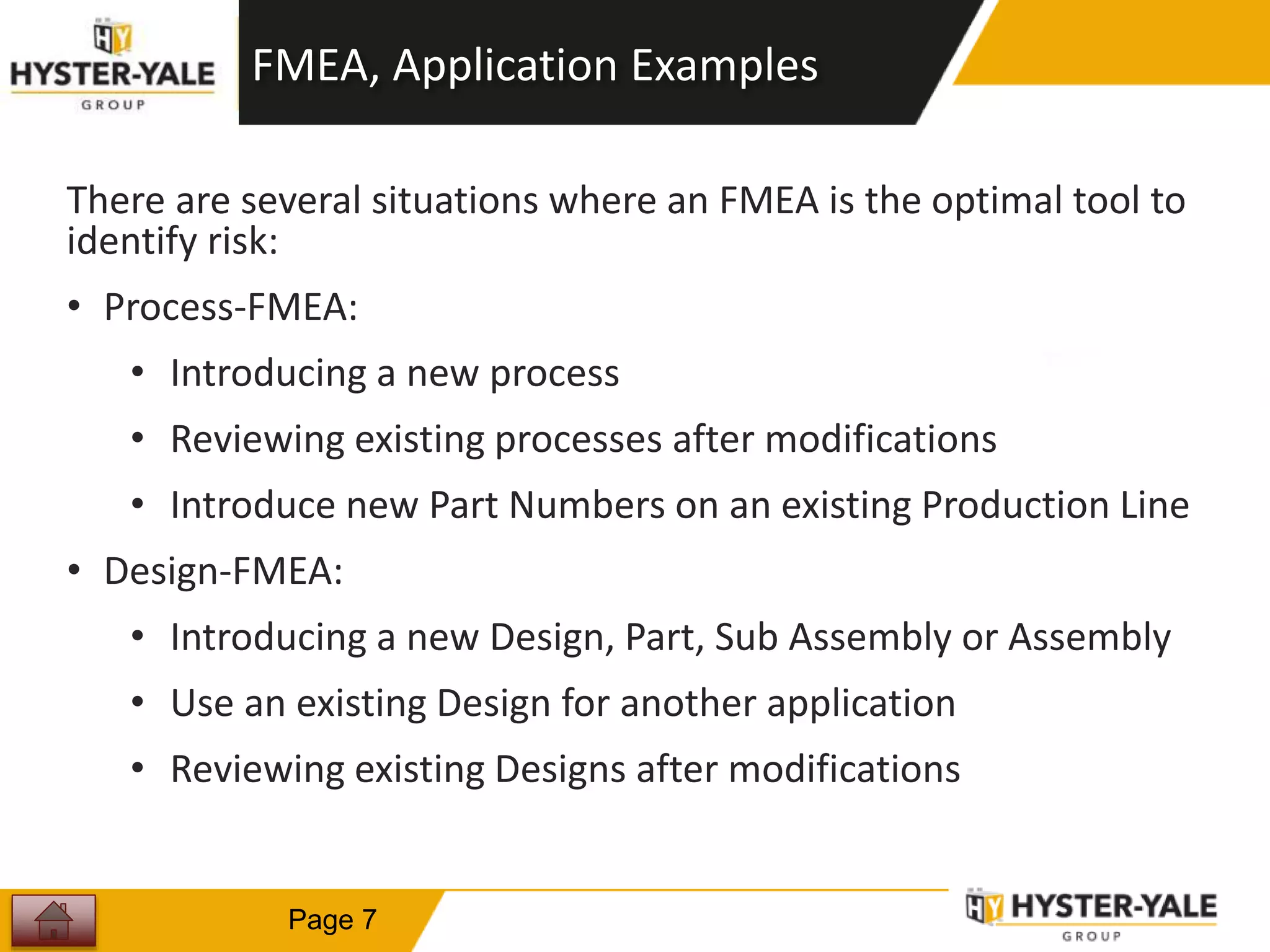 HY
HYSTER-YALE
GROUP

FMEA, Application Examples

There are several situations where an FMEA is the optimal tool to identify risk:

• Process-FMEA:
  • Introducing a new process
  • Reviewing existing processes after modifications
  • Introduce new Part Numbers on an existing Production Line
• Design-FMEA:
  • Introducing a new Design, Part, Sub Assembly or Assembly
  • Use an existing Design for another application
  • Reviewing existing Designs after modifications

Page 7

HY HYSTER-YALE
GROUP